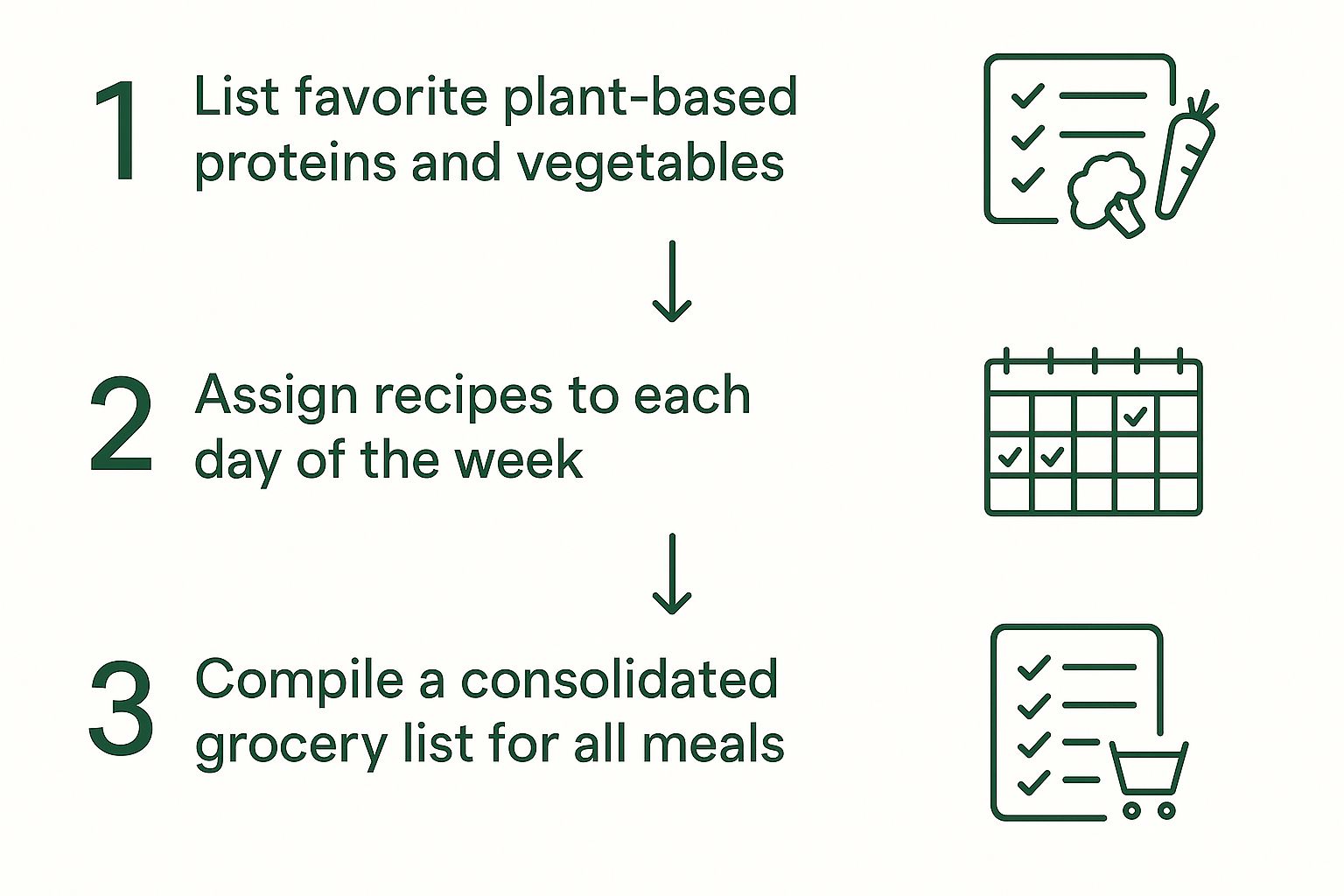 1 List favorite plant-based proteins and vegetables

2 Assign recipes to each day of the week

3 Compile a consolidated grocery list for all meals